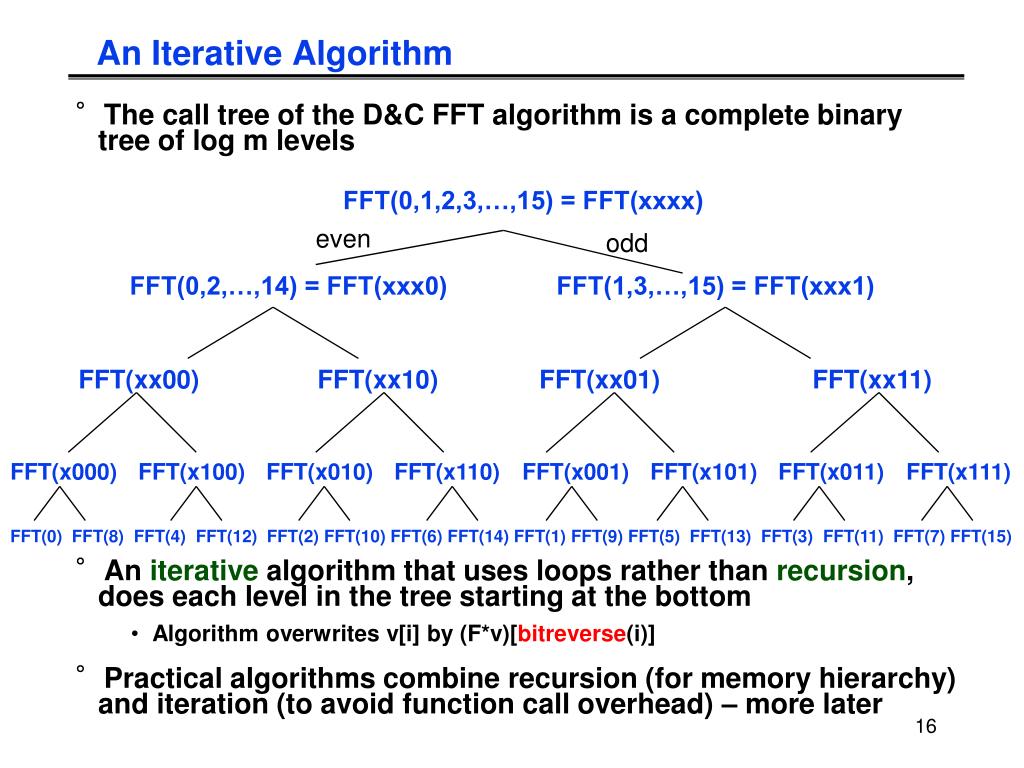 An Iterative Algorithm

° The call tree of the D&C FFT algorithm is a complete binary tree of log m levels

FFT(0,1,2,3,…,15) = FFT(xxxx)

even

odd

FFT(0,2,…,14) = FFT(xxx0)

FFT(1,3,…,15) = FFT(xxx1)

FFT(xx00) FFT(xx10) FFT(xx01) FFT(xx11)

FFT(x000) FFT(x100) FFT(x010) FFT(x110) FFT(x001) FFT(x101) FFT(x011) FFT(x111)

FFT(0) FFT(8) FFT(4) FFT(12) FFT(2) FFT(10) FFT(6) FFT(14) FFT(1) FFT(9) FFT(5) FFT(13) FFT(3) FFT(11) FFT(7) FFT(15)

° An iterative algorithm that uses loops rather than recursion, does each level in the tree starting at the bottom

• Algorithm overwrites v[i] by (F*v)[bitreverse(i)]

° Practical algorithms combine recursion (for memory hierarchy) and iteration (to avoid function call overhead) – more later

16